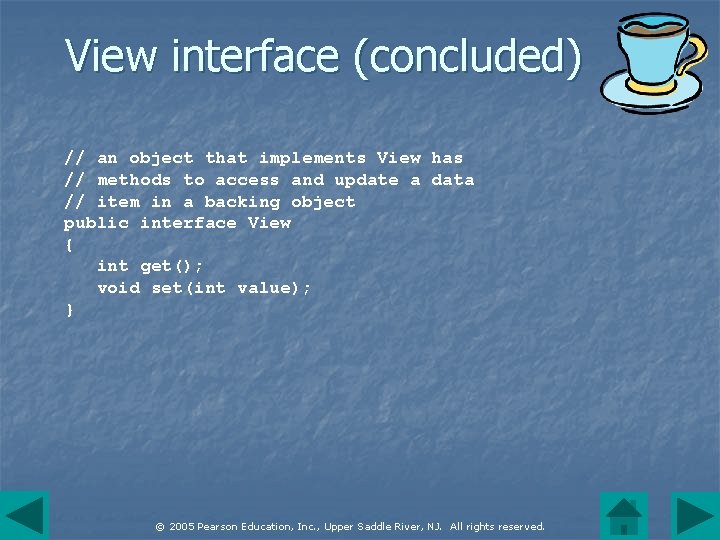 View interface (concluded)

// an object that implements View has
// methods to access and update a data
// item in a backing object
public interface View
{
   int get();
   void set(int value);
}

© 2005 Pearson Education, Inc., Upper Saddle River, NJ. All rights reserved.